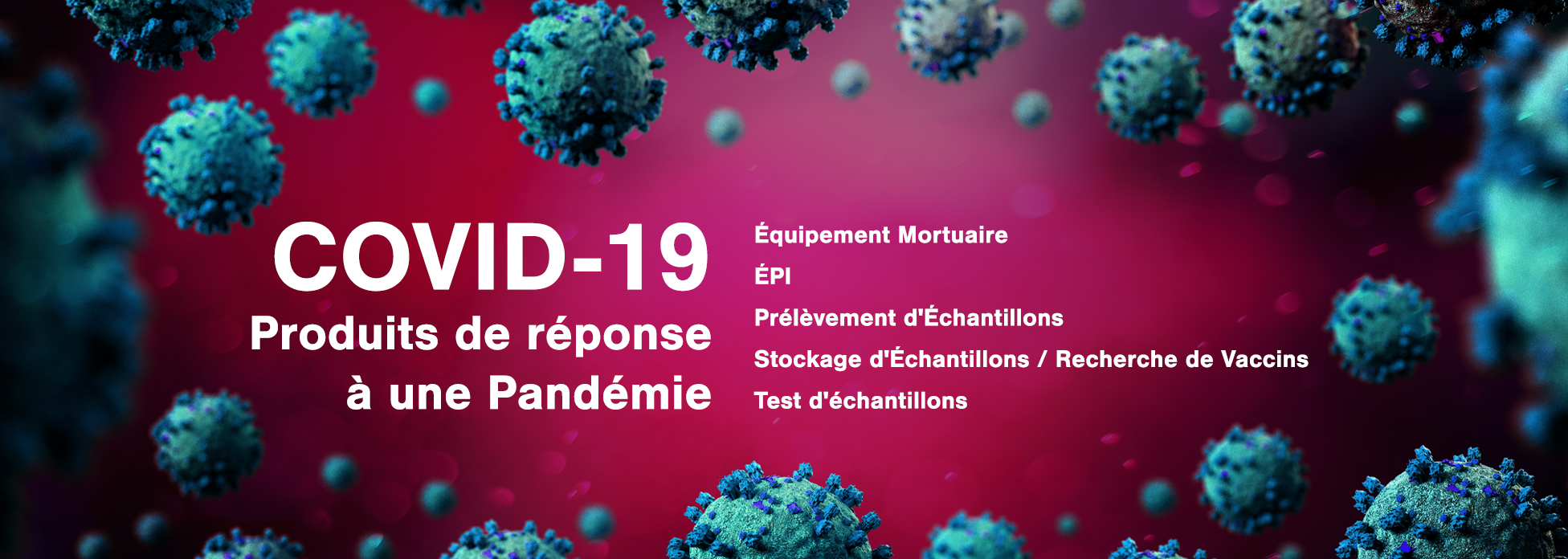 COVID-19
Produits de réponse à une Pandémie

Équipement Mortuaire
ÉPI
Prélèvement d'Échantillons
Stockage d'Échantillons / Recherche de Vaccins
Test d'échantillons